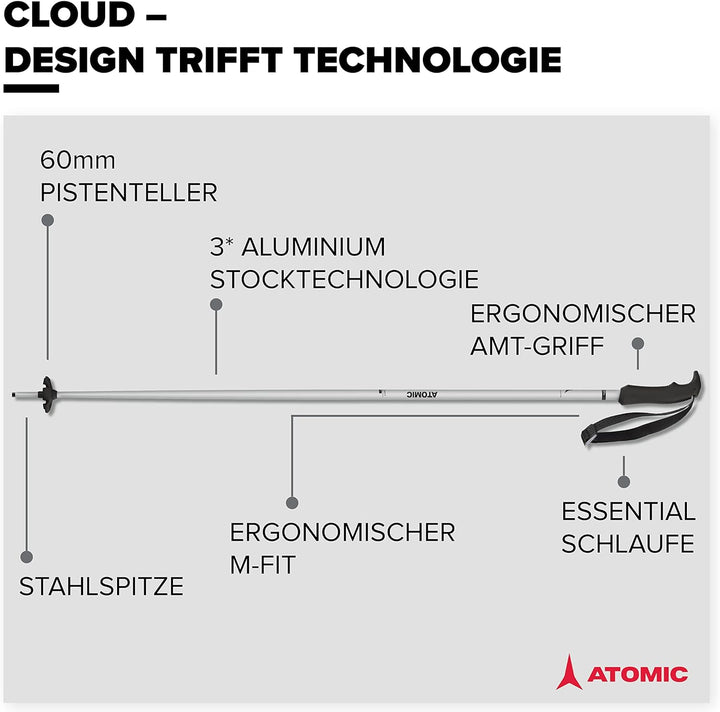 CLOUD –
DESIGN TRIFFT TECHNOLOGIE

60mm
PISTENTELLER

3* ALUMINIUM
STOCKTECHNOLOGIE

ERGONOMISCHER
AMT-GRIFF

ATOMIC

ERGONOMISCHER
M-FIT

ESSENTIAL
SCHLAUFE

STAHLSPITZE

ATOMIC